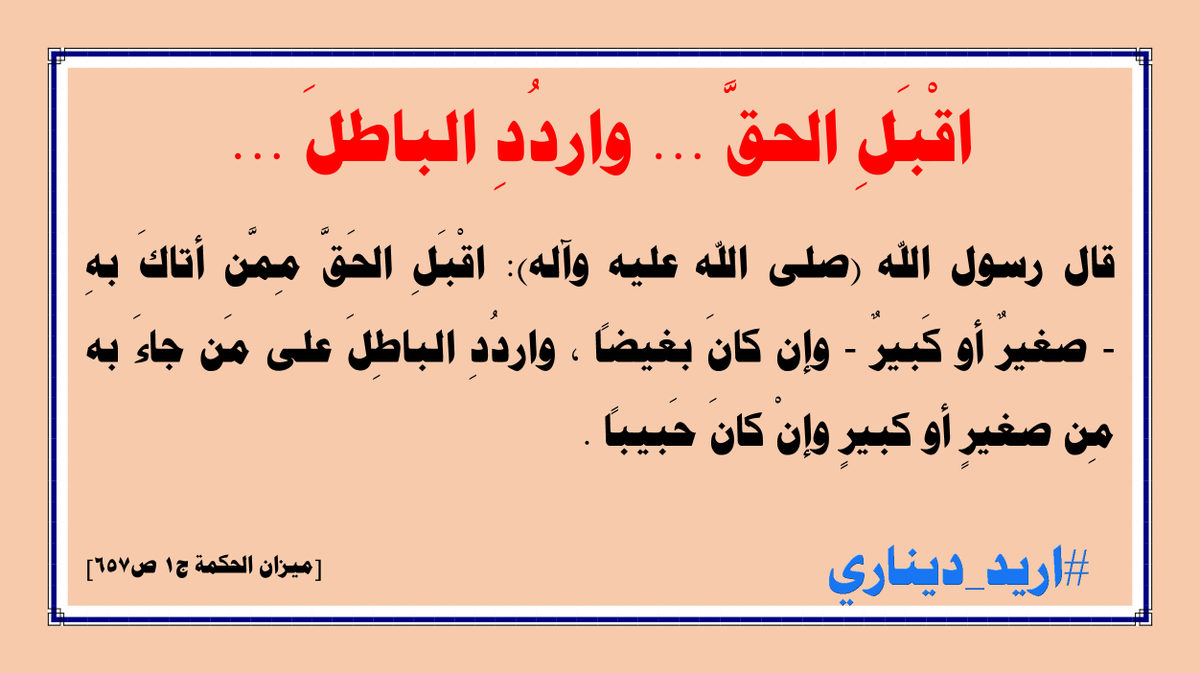 اقْبَلِ الحقَّ ... واردُدِ الباطلَ ...

قال رسول اللّه (صلى اللّه عليه وآله): اقْبَلِ الحَقَّ مِمَّن أتاكَ بهِ - صغيرٌ أو كَبيرٌ - وإن كانَ بغيضاً ، واردُدِ الباطِلَ على مَن جاءَ به مِن صغيرٍ أو كبيرٍ وإنْ كانَ حَبيباً .

[ميزان الحكمة ج١ ص٦٥٧]

#اريد_ديناري